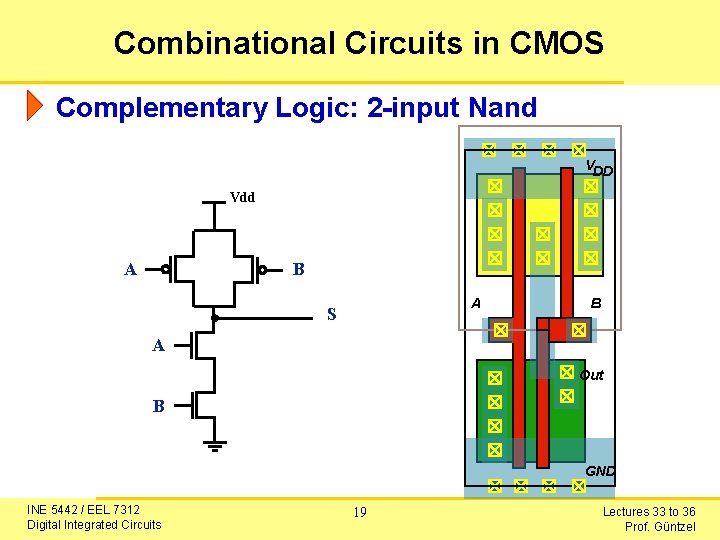 Combinational Circuits in CMOS

Complementary Logic: 2-input Nand

Vdd

A

B

S

A

B

$V_{DD}$

A

B

Out

GND

INE 5442 / EEL 7312
Digital Integrated Circuits

19

Lectures 33 to 36
Prof. Güntzel